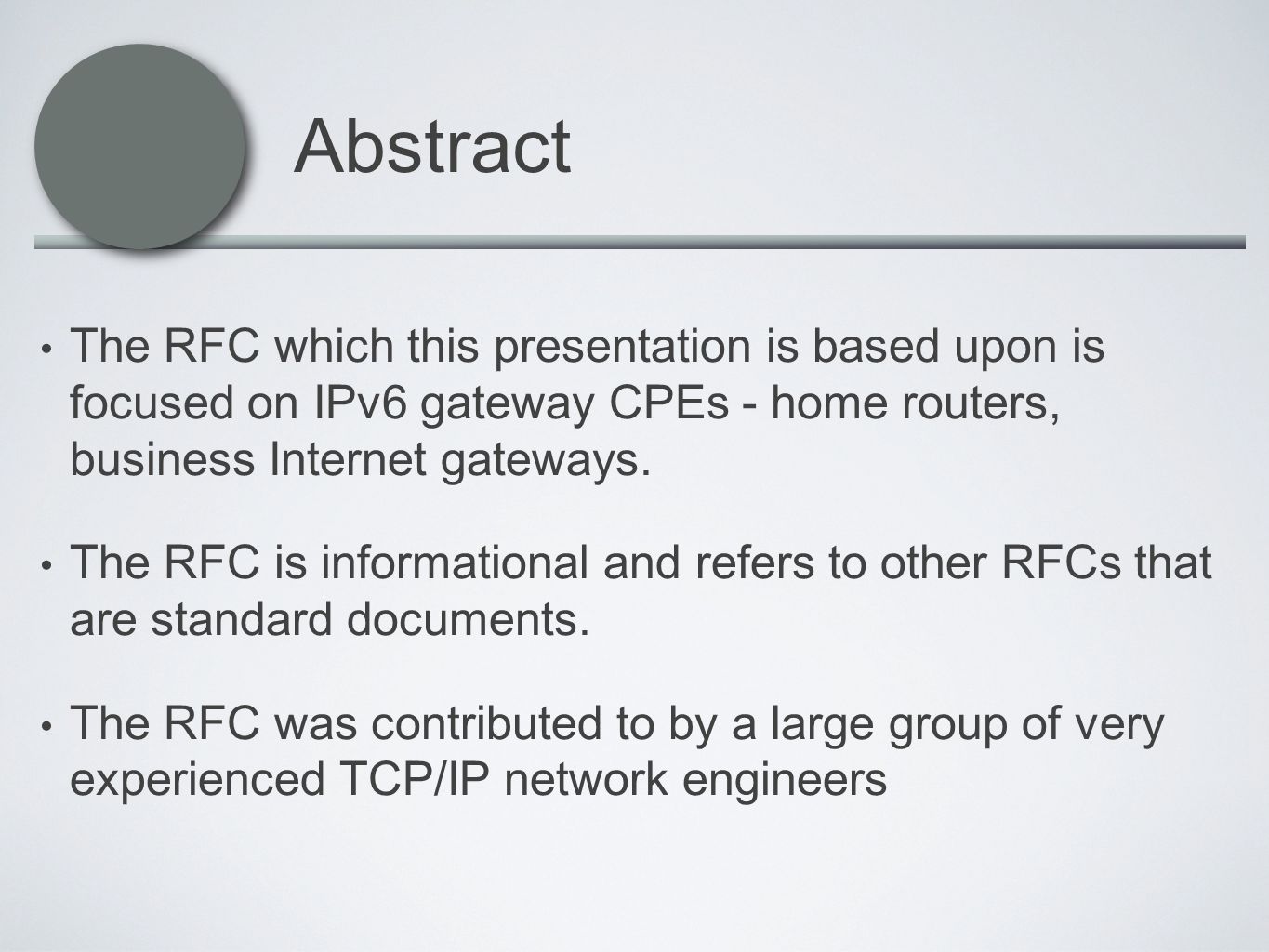 Abstract

• The RFC which this presentation is based upon is focused on IPv6 gateway CPEs - home routers, business Internet gateways.

• The RFC is informational and refers to other RFCs that are standard documents.

• The RFC was contributed to by a large group of very experienced TCP/IP network engineers